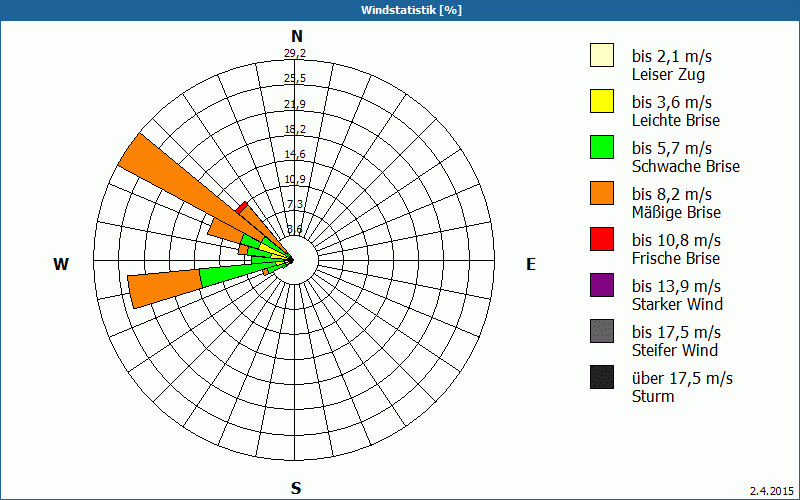 Windstatistik [%]

N

29,2
25,5
21,9
18,2
14,6
10,9
7,3
3,6

W

E

S

bis 2,1 m/s
Leiser Zug

bis 3,6 m/s
Leichte Brise

bis 5,7 m/s
Schwache Brise

bis 8,2 m/s
Mäßige Brise

bis 10,8 m/s
Frische Brise

bis 13,9 m/s
Starker Wind

bis 17,5 m/s
Steifer Wind

über 17,5 m/s
Sturm

2.4.2015